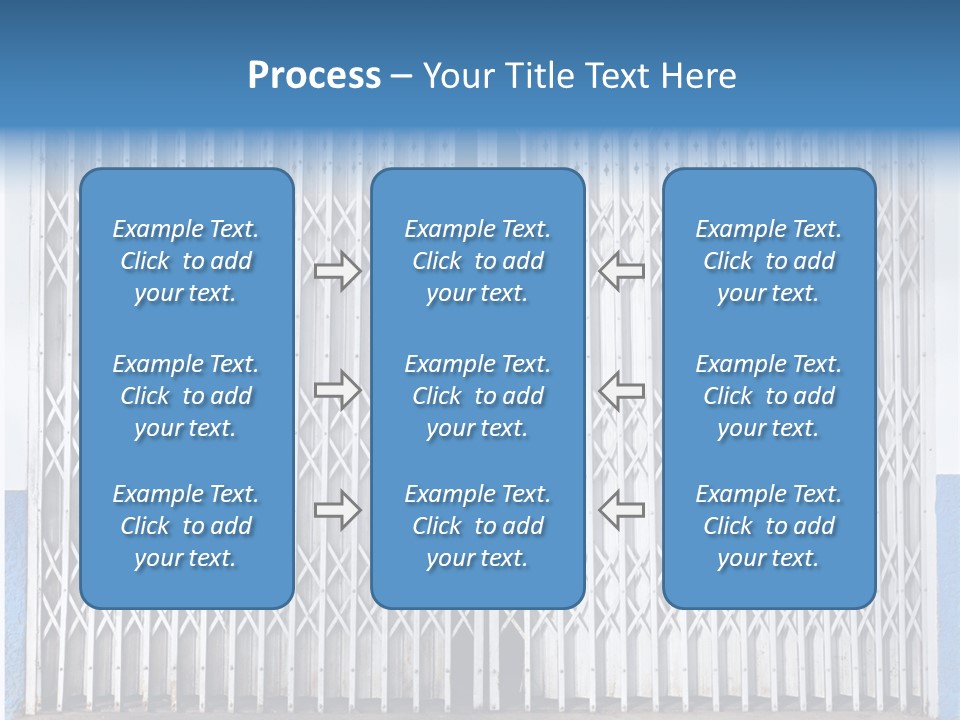 Process – Your Title Text Here

Example Text. Click to add your text.

Example Text. Click to add your text.

Example Text. Click to add your text.

Example Text. Click to add your text.

Example Text. Click to add your text.

Example Text. Click to add your text.

Example Text. Click to add your text.

Example Text. Click to add your text.

Example Text. Click to add your text.